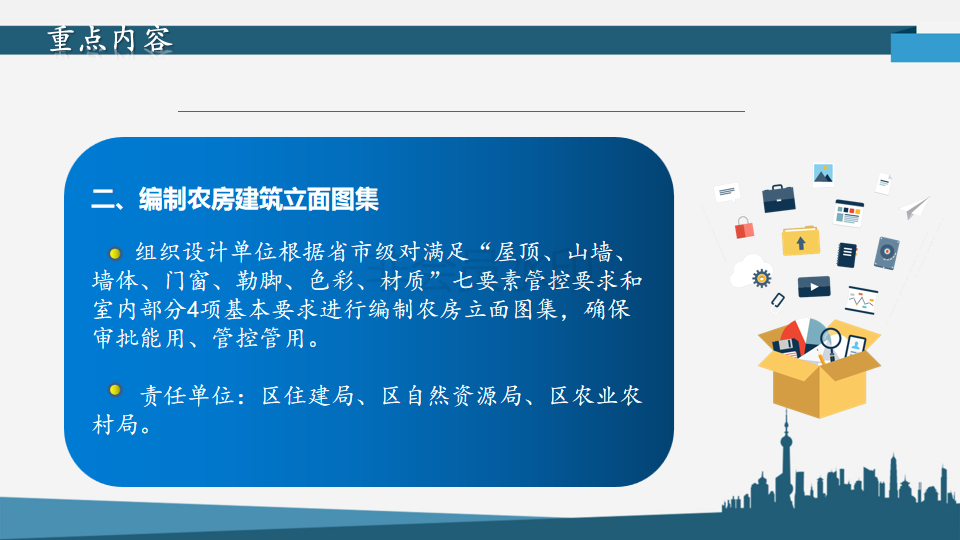 重点内容

二、编制农房建筑立面图集

组织设计单位根据省市级对满足“屋顶、山墙、墙体、门窗、勒脚、色彩、材质”七要素管控要求和室内部分4项基本要求进行编制农房立面图集，确保审批能用、管控管用。

责任单位：区住建局、区自然资源局、区农业农村局。